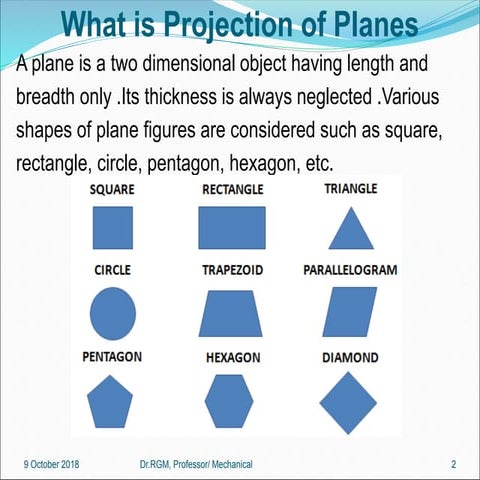 What is Projection of Planes

A plane is a two dimensional object having length and breadth only .Its thickness is always neglected .Various shapes of plane figures are considered such as square, rectangle, circle, pentagon, hexagon, etc.

SQUARE
RECTANGLE
TRIANGLE
CIRCLE
TRAPEZOID
PARALLELOGRAM
PENTAGON
HEXAGON
DIAMOND

9 October 2018
Dr.RGM, Professor/ Mechanical
2